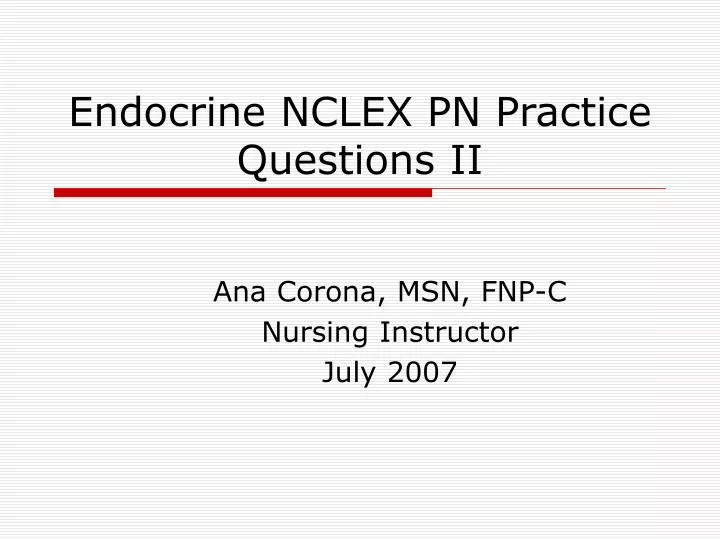 Endocrine NCLEX PN Practice Questions II

Ana Corona, MSN, FNP-C
Nursing Instructor
July 2007